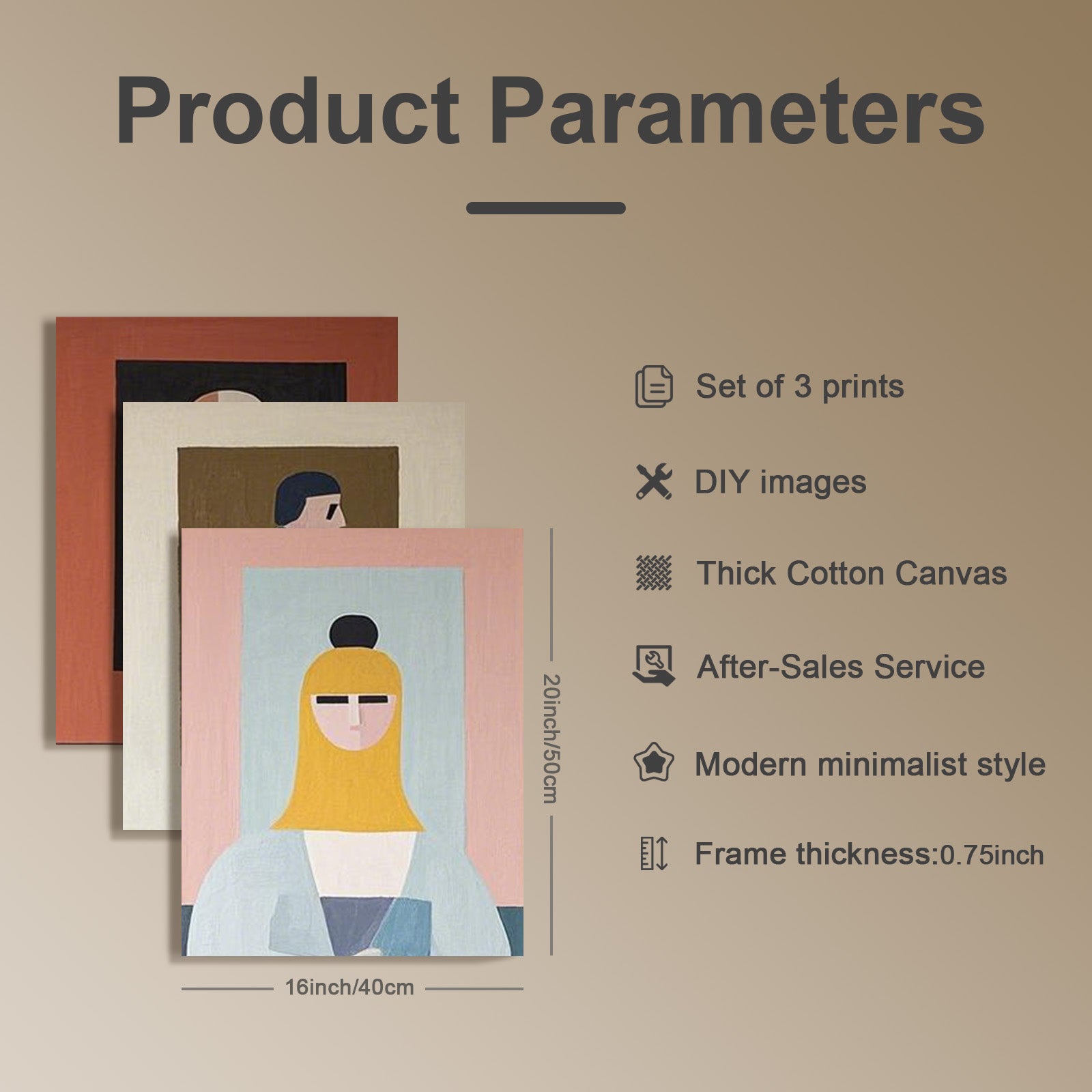 Product Parameters

20inch/50cm

16inch/40cm

Set of 3 prints

DIY images

Thick Cotton Canvas

After-Sales Service

Modern minimalist style

Frame thickness:0.75inch